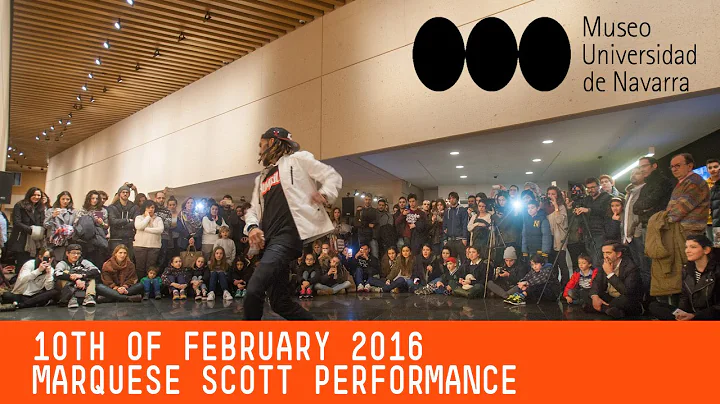 Museo
Universidad
de Navarra

10TH OF FEBRUARY 2016
MARQUESE SCOTT PERFORMANCE